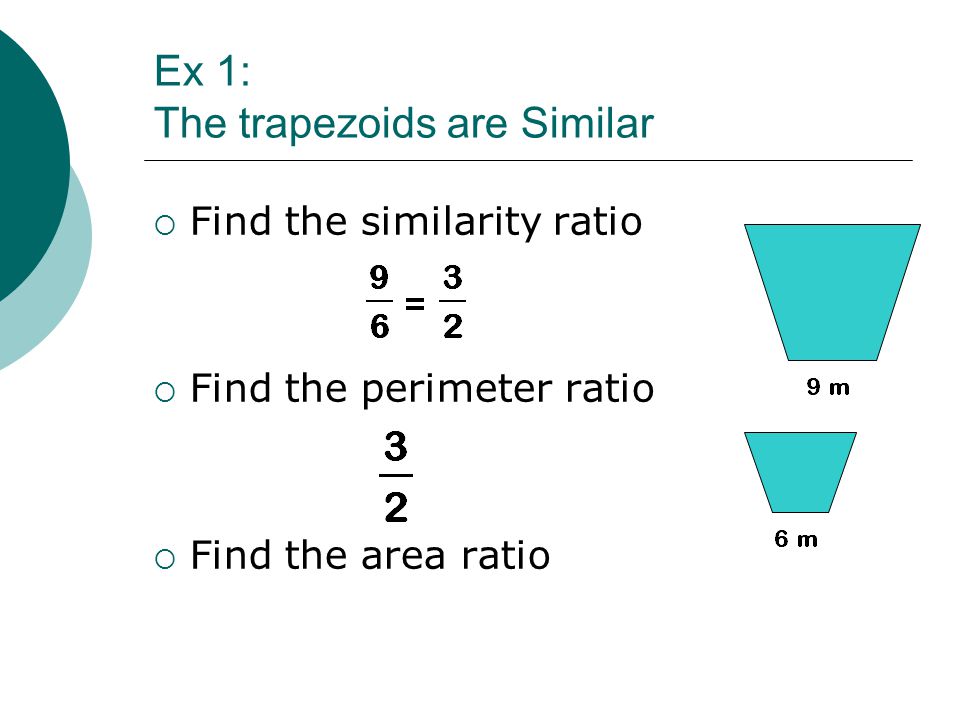 Ex 1:
The trapezoids are Similar

○ Find the similarity ratio

$\frac{9}{6} = \frac{3}{2}$

○ Find the perimeter ratio

$\frac{3}{2}$

○ Find the area ratio

9 m

6 m